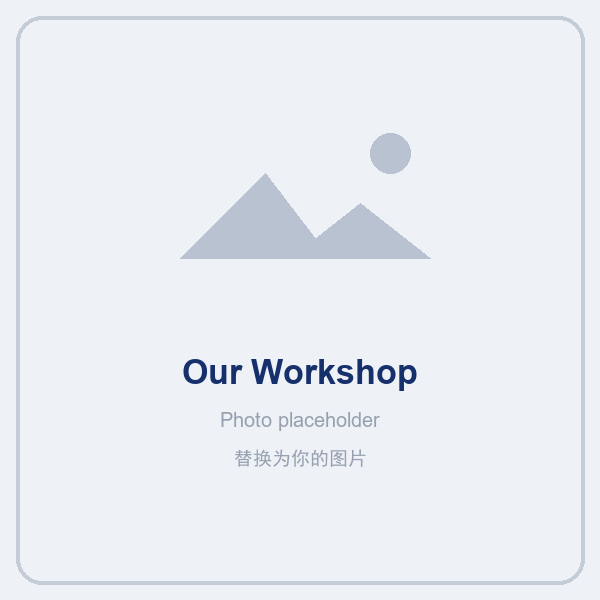 Our Workshop

Photo placeholder

替换为你的图片